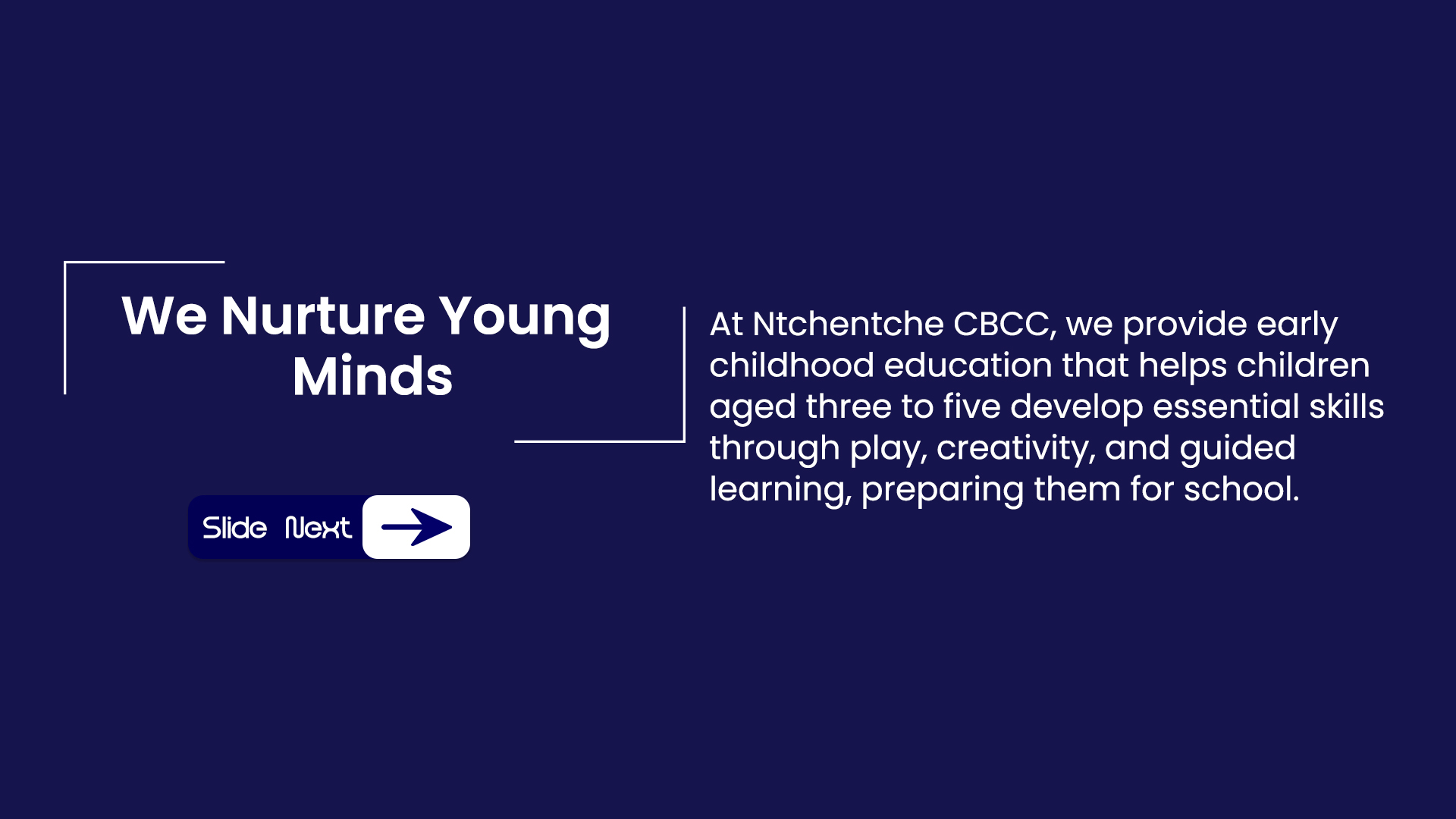 We Nurture Young Minds

Slide Next

At Ntchentche CBCC, we provide early childhood education that helps children aged three to five develop essential skills through play, creativity, and guided learning, preparing them for school.